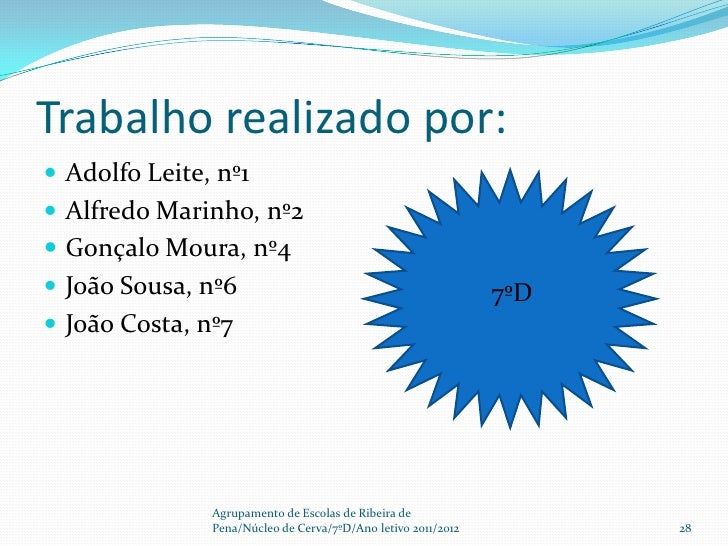 Trabalho realizado por:

- Adolfo Leite, nº1
- Alfredo Marinho, nº2
- Gonçalo Moura, nº4
- João Sousa, nº6
- João Costa, nº7

7ºD

Agrupamento de Escolas de Ribeira de Pena/Núcleo de Cerva/7ºD/Ano letivo 2011/2012

28